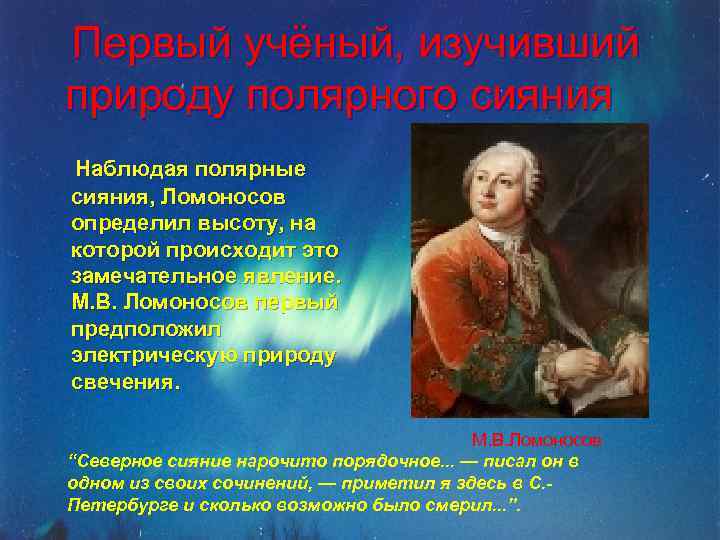 Первый учёный, изучивший природу полярного сияния

Наблюдая полярные сияния, Ломоносов определил высоту, на которой происходит это замечательное явление. М.В. Ломоносов первый предположил электрическую природу свечения.

М.В.Ломоносов

“Северное сияние нарочито порядочное... — писал он в одном из своих сочинений, — приметил я здесь в С.-Петербурге и сколько возможно было смерил...”.